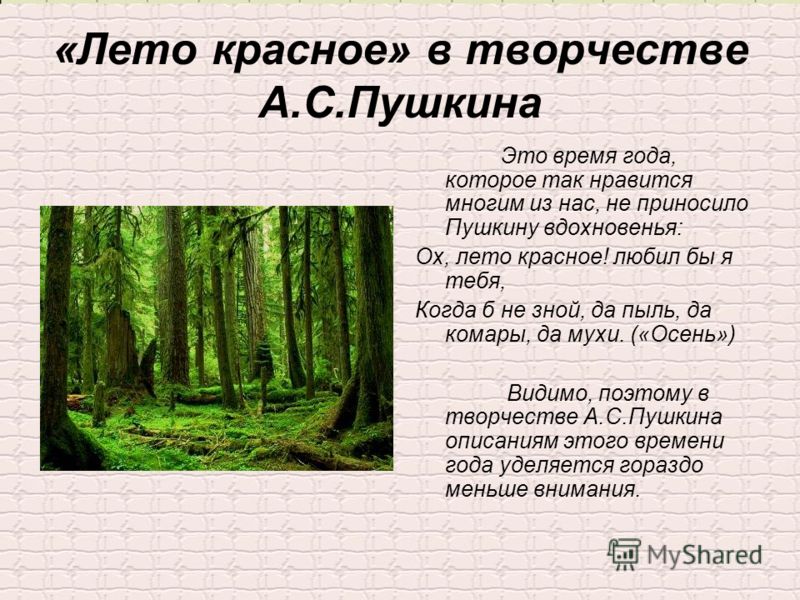 «Лето красное» в творчестве А.С.Пушкина

Это время года, которое так нравится многим из нас, не приносило Пушкину вдохновенья:

Ох, лето красное! любил бы я тебя,

Когда б не зной, да пыль, да комары, да мухи. («Осень»)

Видимо, поэтому в творчестве А.С.Пушкина описаниям этого времени года уделяется гораздо меньше внимания.

MyShared